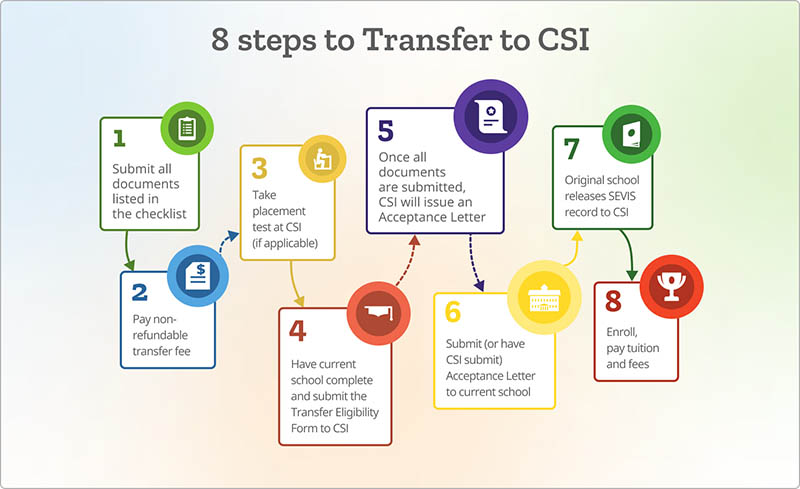 8 steps to Transfer to CSI

1
Submit all documents listed in the checklist

2
Pay non-refundable transfer fee

3
Take placement test at CSI (if applicable)

4
Have current school complete and submit the Transfer Eligibility Form to CSI

5
Once all documents are submitted, CSI will issue an Acceptance Letter

6
Submit (or have CSI submit) Acceptance Letter to current school

7
Original school releases SEVIS record to CSI

8
Enroll, pay tuition and fees